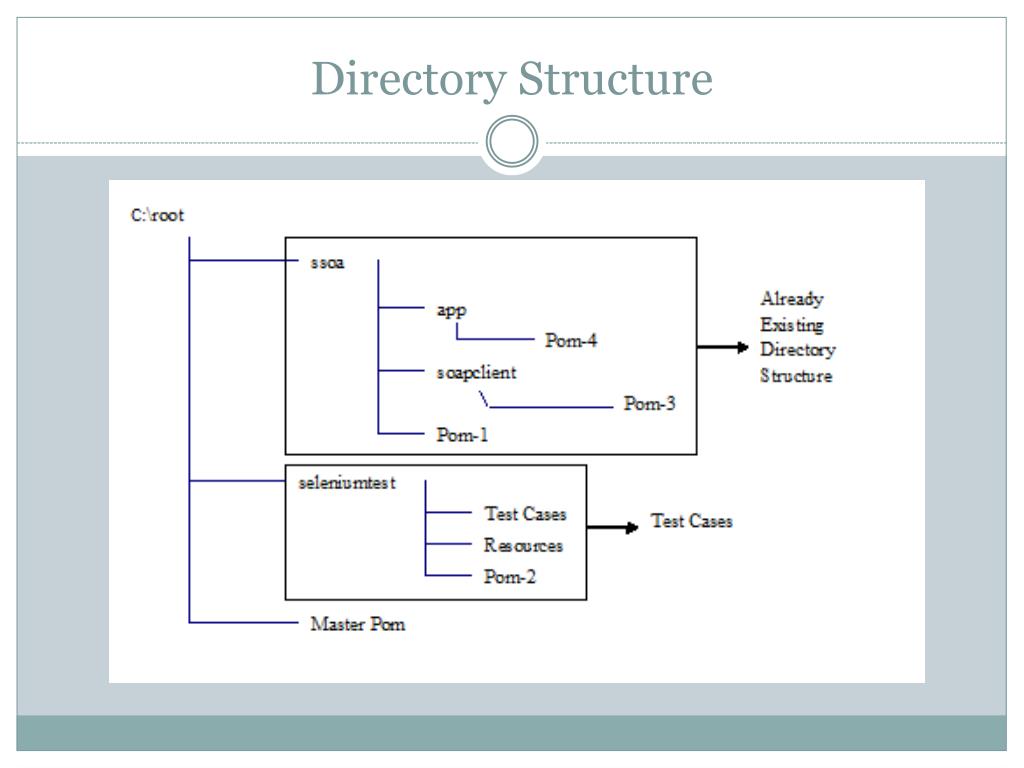 Directory Structure

C:\root

ssoa

app

Pom-4

soapclient

Pom-3

Pom-1

Already Existing Directory Structure

seleniumtest

Test Cases

Resources

Pom-2

Test Cases

Master Pom